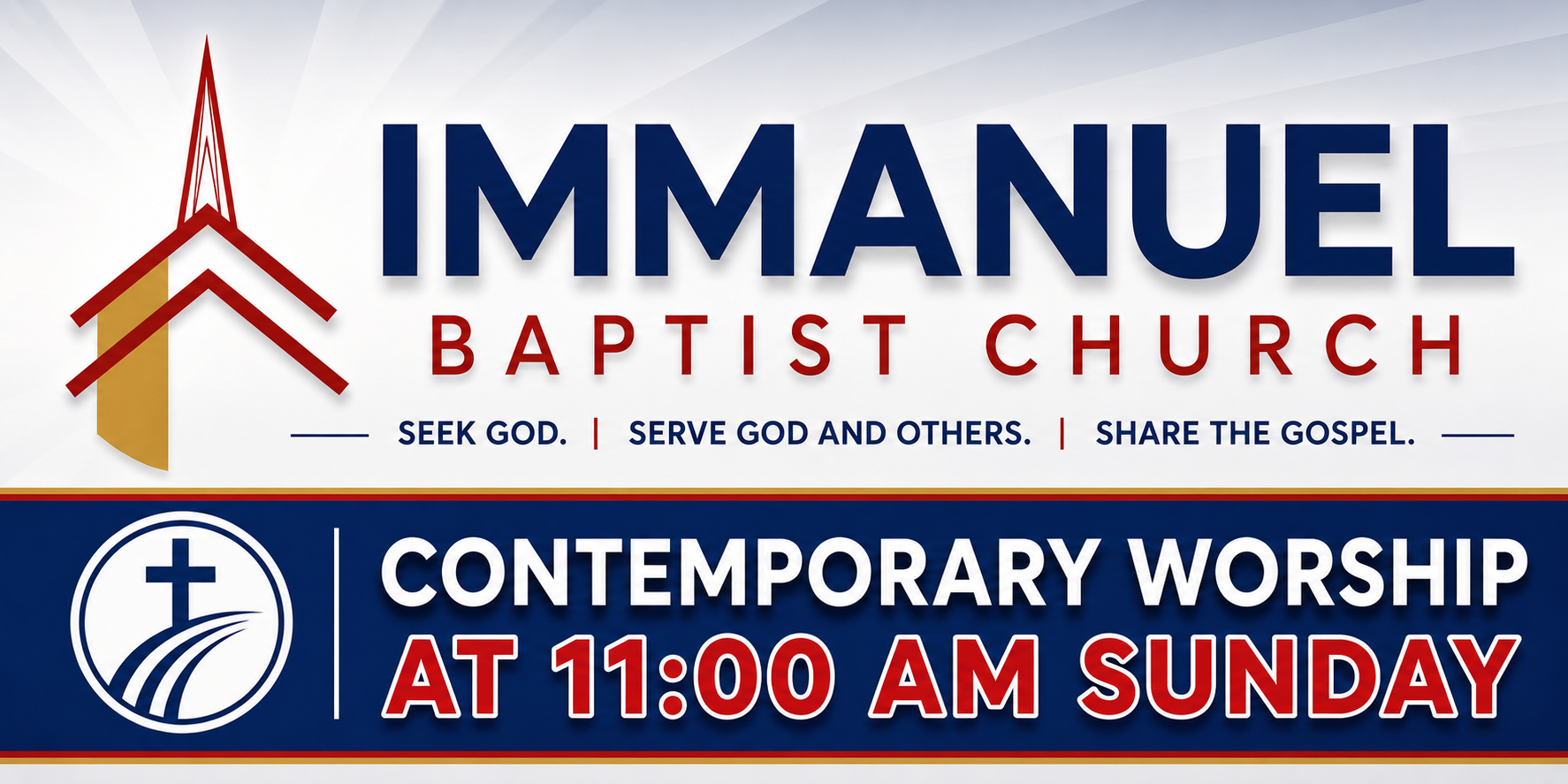 IMMANUEL
BAPTIST CHURCH

SEEK GOD. | SERVE GOD AND OTHERS. | SHARE THE GOSPEL.

CONTEMPORARY WORSHIP
AT 11:00 AM SUNDAY